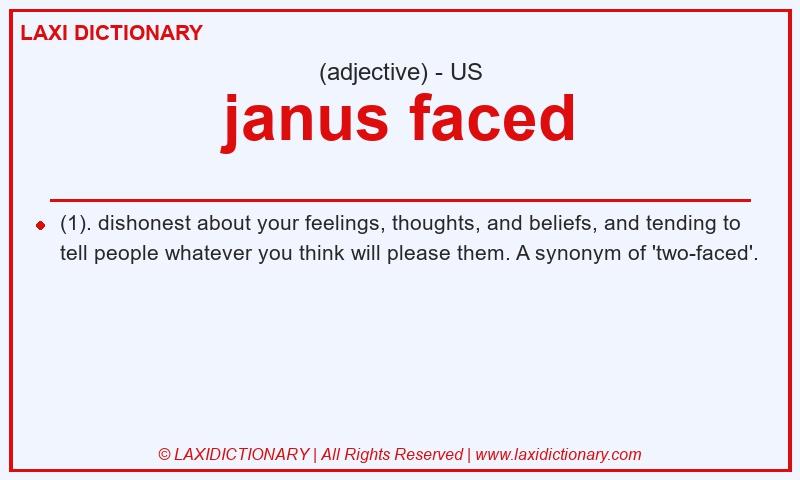 LAXI DICTIONARY

(adjective) - US

janus faced

(1). dishonest about your feelings, thoughts, and beliefs, and tending to tell people whatever you think will please them. A synonym of 'two-faced'.

© LAXIDICTIONARY | All Rights Reserved | www.laxidictionary.com